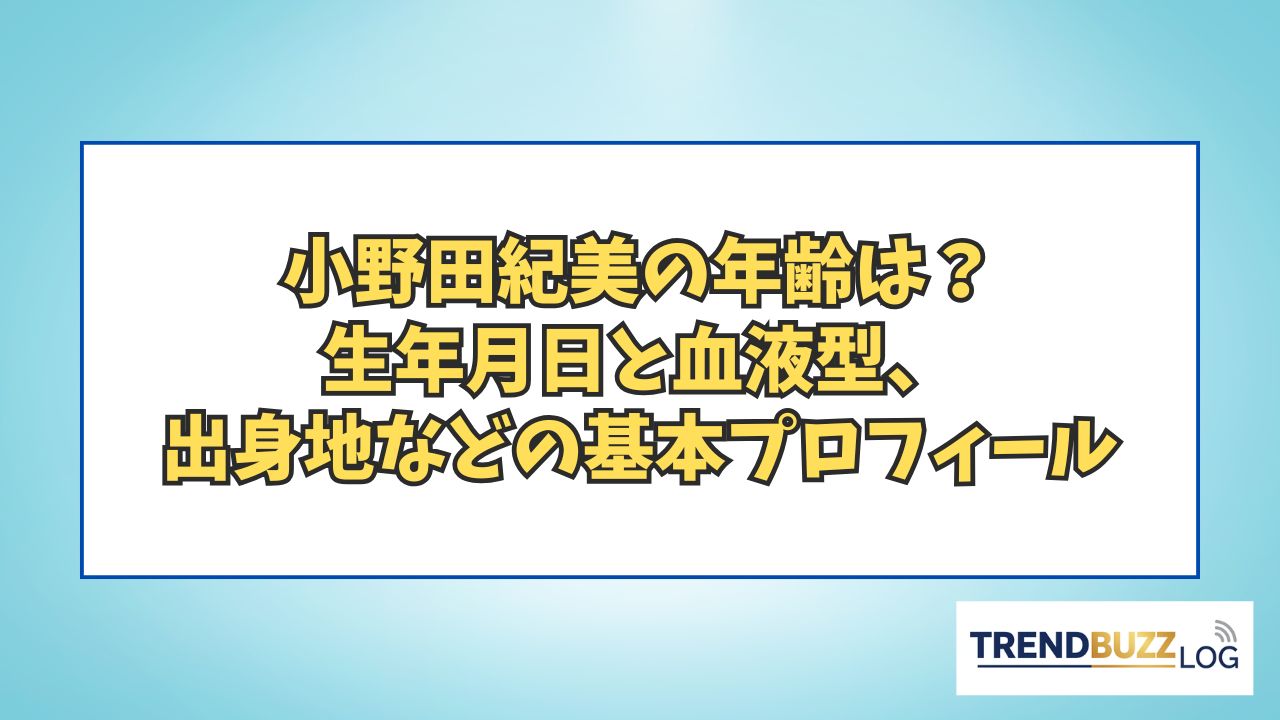 小野田紀美の年齢は？
生年月日と血液型、
出身地などの基本プロフィール

TRENDBUZZ LOG